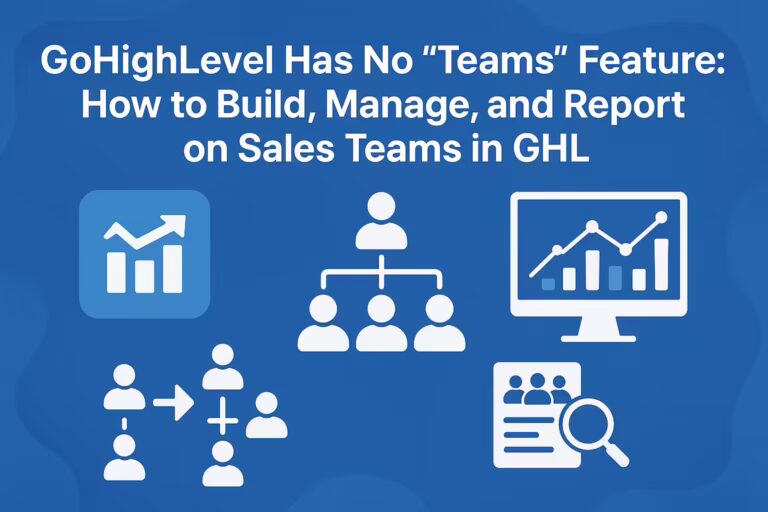 GoHighLevel Has No “Teams” Feature: How to Build, Manage, and Report on Sales Teams in GHL